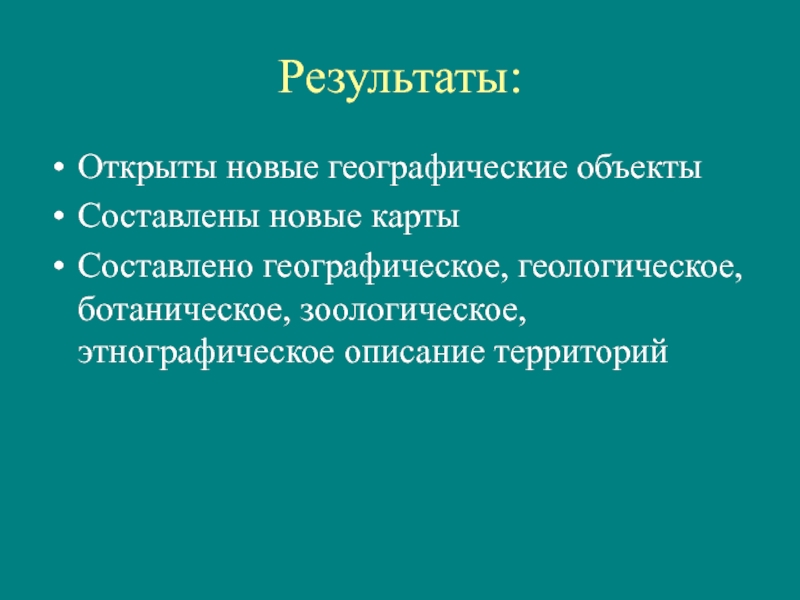 Результаты:

• Открыты новые географические объекты
• Составлены новые карты
• Составлено географическое, геологическое, ботаническое, зоологическое, этнографическое описание территорий